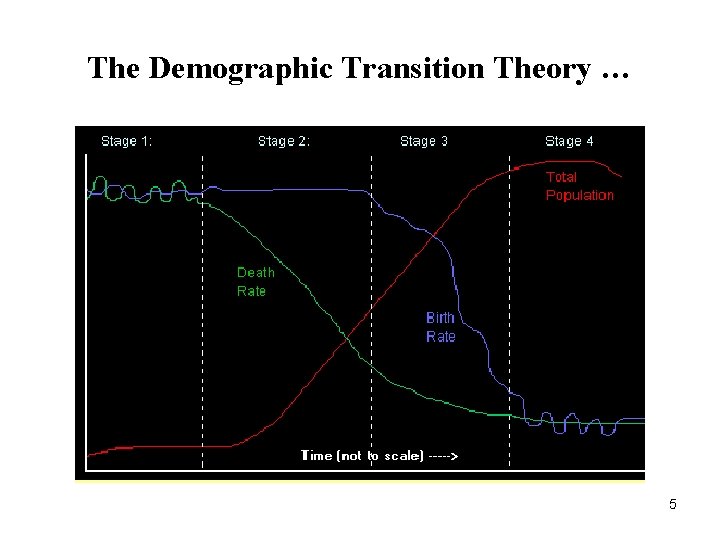 The Demographic Transition Theory …

Stage 1:
Stage 2:
Stage 3
Stage 4

Total Population

Death Rate

Birth Rate

Time (not to scale) ----->

5